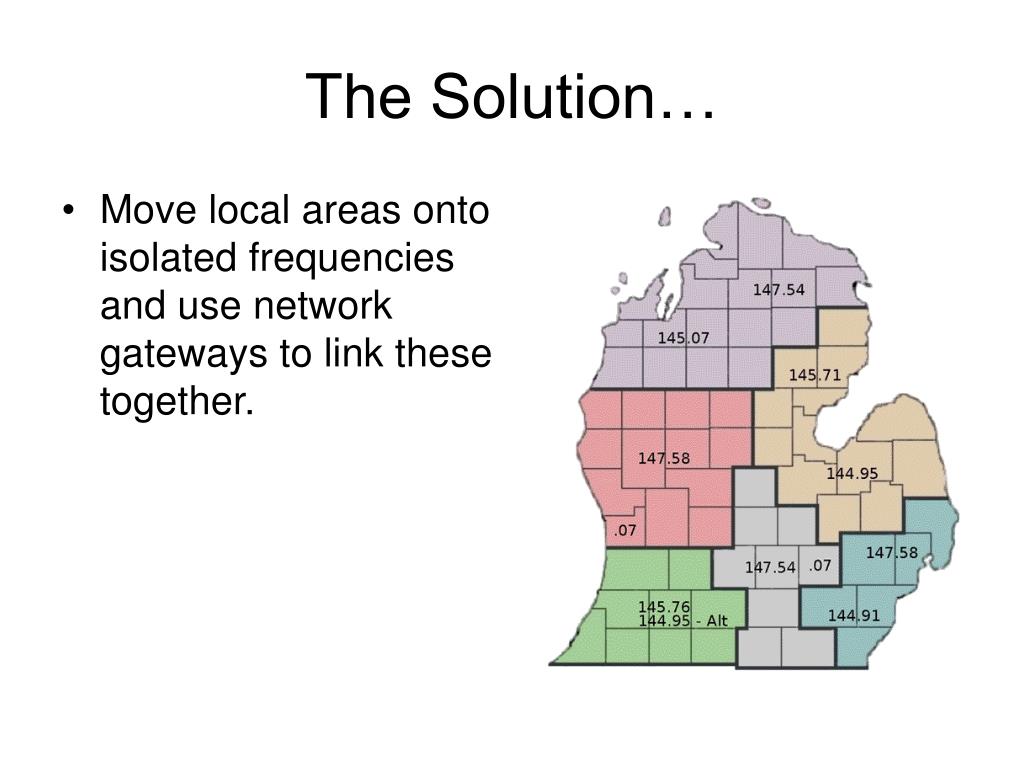 The Solution…

• Move local areas onto isolated frequencies and use network gateways to link these together.

147.54
145.07
145.71
147.58
144.95
.07
147.54
.07
147.58
145.76
144.95 - Alt
144.91